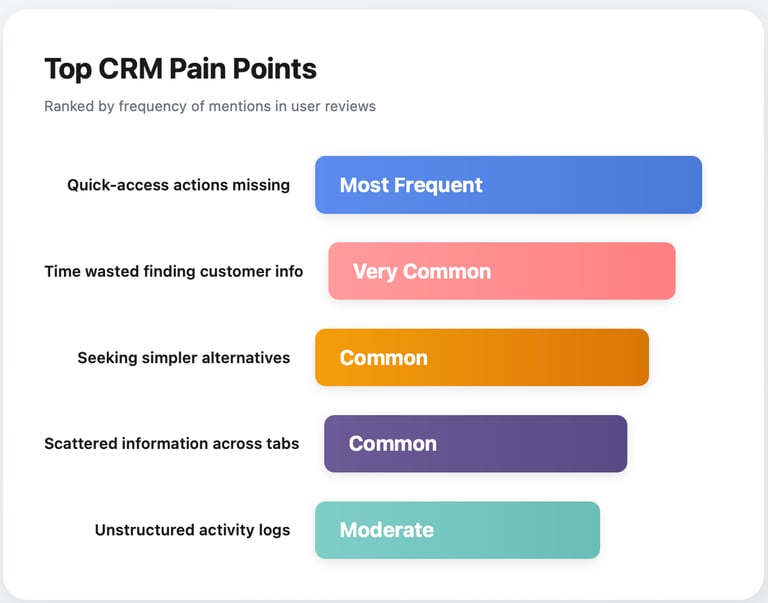 Top CRM Pain Points

Ranked by frequency of mentions in user reviews

Quick-access actions missing
Most Frequent

Time wasted finding customer info
Very Common

Seeking simpler alternatives
Common

Scattered information across tabs
Common

Unstructured activity logs
Moderate